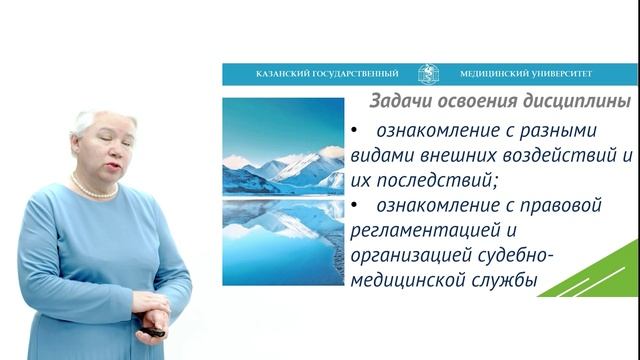 КАЗАНСКИЙ ГОСУДАРСТВЕННЫЙ МЕДИЦИНСКИЙ УНИВЕРСИТЕТ

Задачи освоения дисциплины

• ознакомление с разными видами внешних воздействий и их последствий;

• ознакомление с правовой регламентацией и организацией судебно-медицинской службы